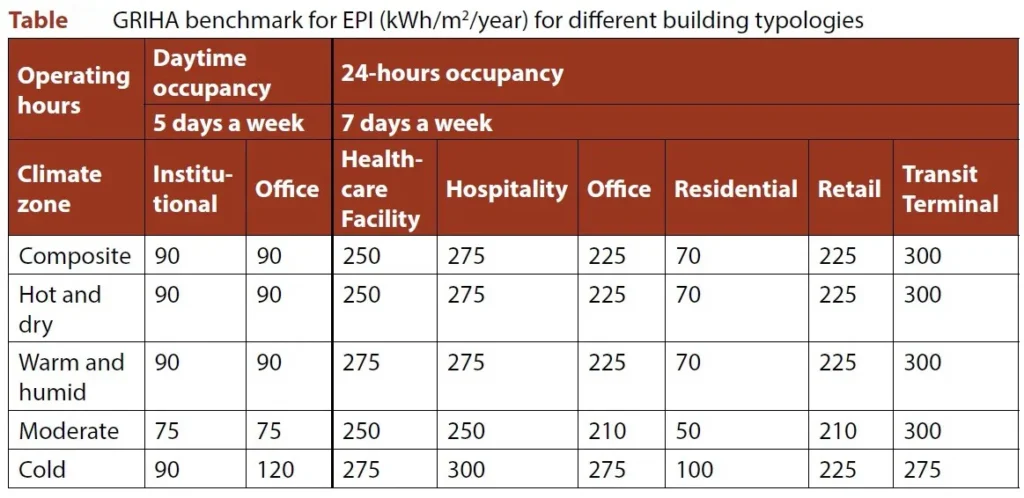 **Table** GRIHA benchmark for EPI (kWh/m$^2$/year) for different building typologies

| Operating hours | Daytime occupancy | | 24-hours occupancy | | | | | |
|---|---|---|---|---|---|---|---|---|
| | 5 days a week | | 7 days a week | | | | | |
| Climate zone | Institutional | Office | Healthcare Facility | Hospitality | Office | Residential | Retail | Transit Terminal |
| Composite | 90 | 90 | 250 | 275 | 225 | 70 | 225 | 300 |
| Hot and dry | 90 | 90 | 250 | 275 | 225 | 70 | 225 | 300 |
| Warm and humid | 90 | 90 | 275 | 275 | 225 | 70 | 225 | 300 |
| Moderate | 75 | 75 | 250 | 250 | 210 | 50 | 210 | 300 |
| Cold | 90 | 120 | 275 | 300 | 275 | 100 | 225 | 275 |